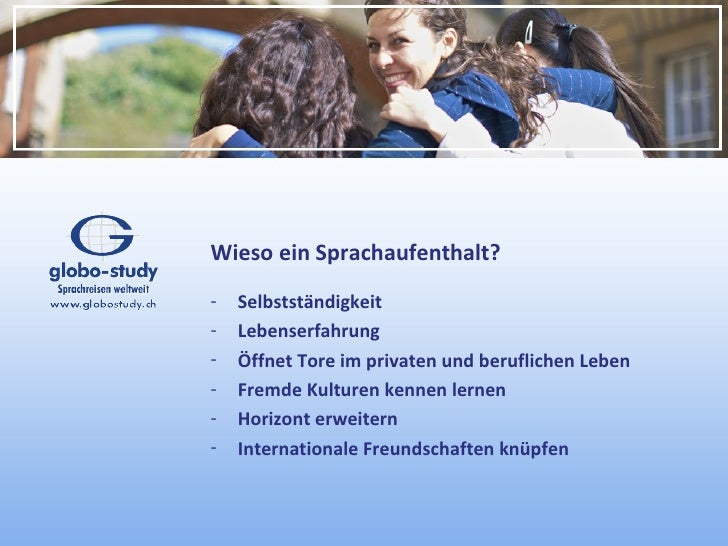 G
globo-study
Sprachreisen weltweit
www.globostudy.ch

Wieso ein Sprachaufenthalt?

- Selbstständigkeit
- Lebenserfahrung
- Öffnet Tore im privaten und beruflichen Leben
- Fremde Kulturen kennen lernen
- Horizont erweitern
- Internationale Freundschaften knüpfen